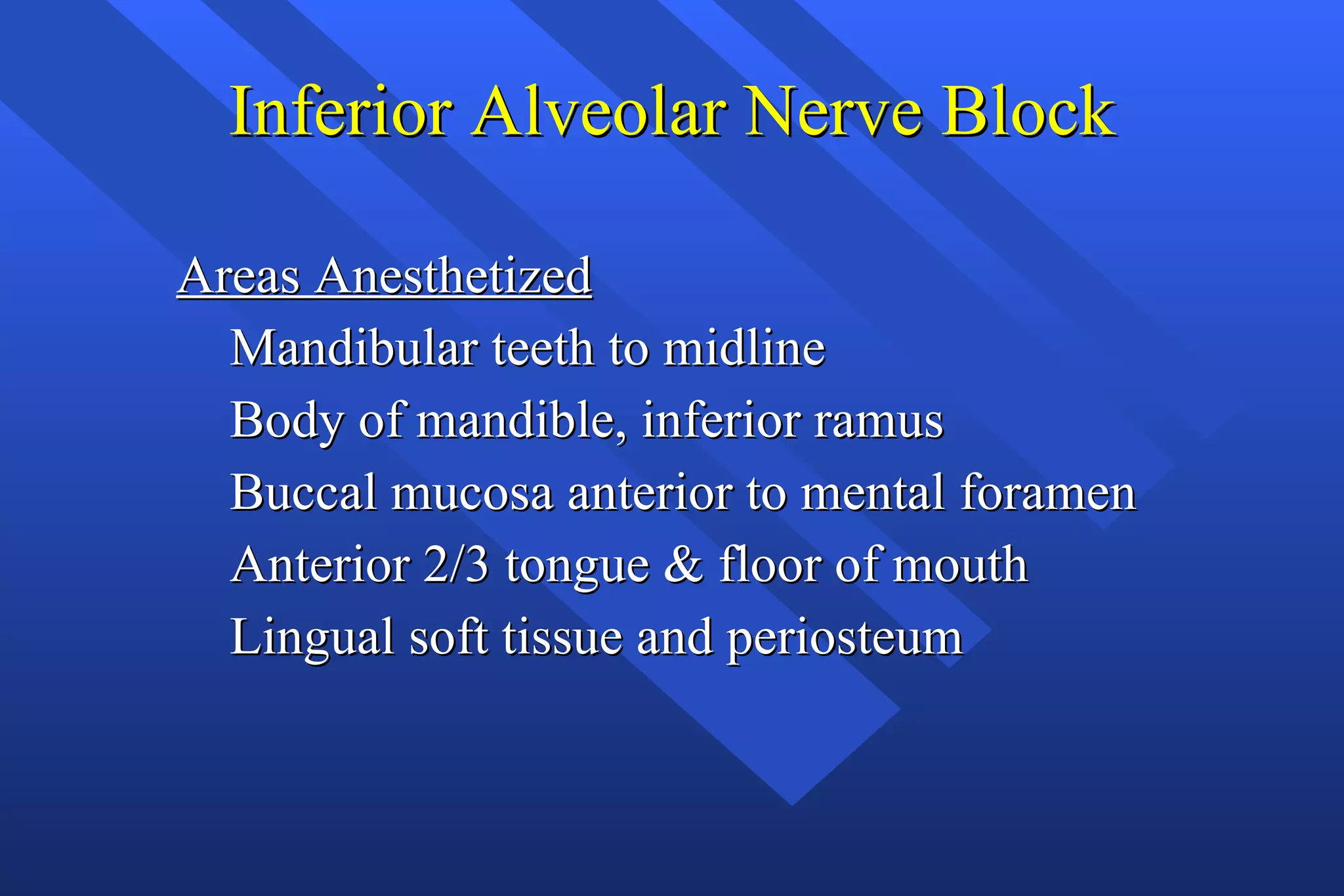 Inferior Alveolar Nerve Block

Areas Anesthetized
Mandibular teeth to midline
Body of mandible, inferior ramus
Buccal mucosa anterior to mental foramen
Anterior 2/3 tongue & floor of mouth
Lingual soft tissue and periosteum